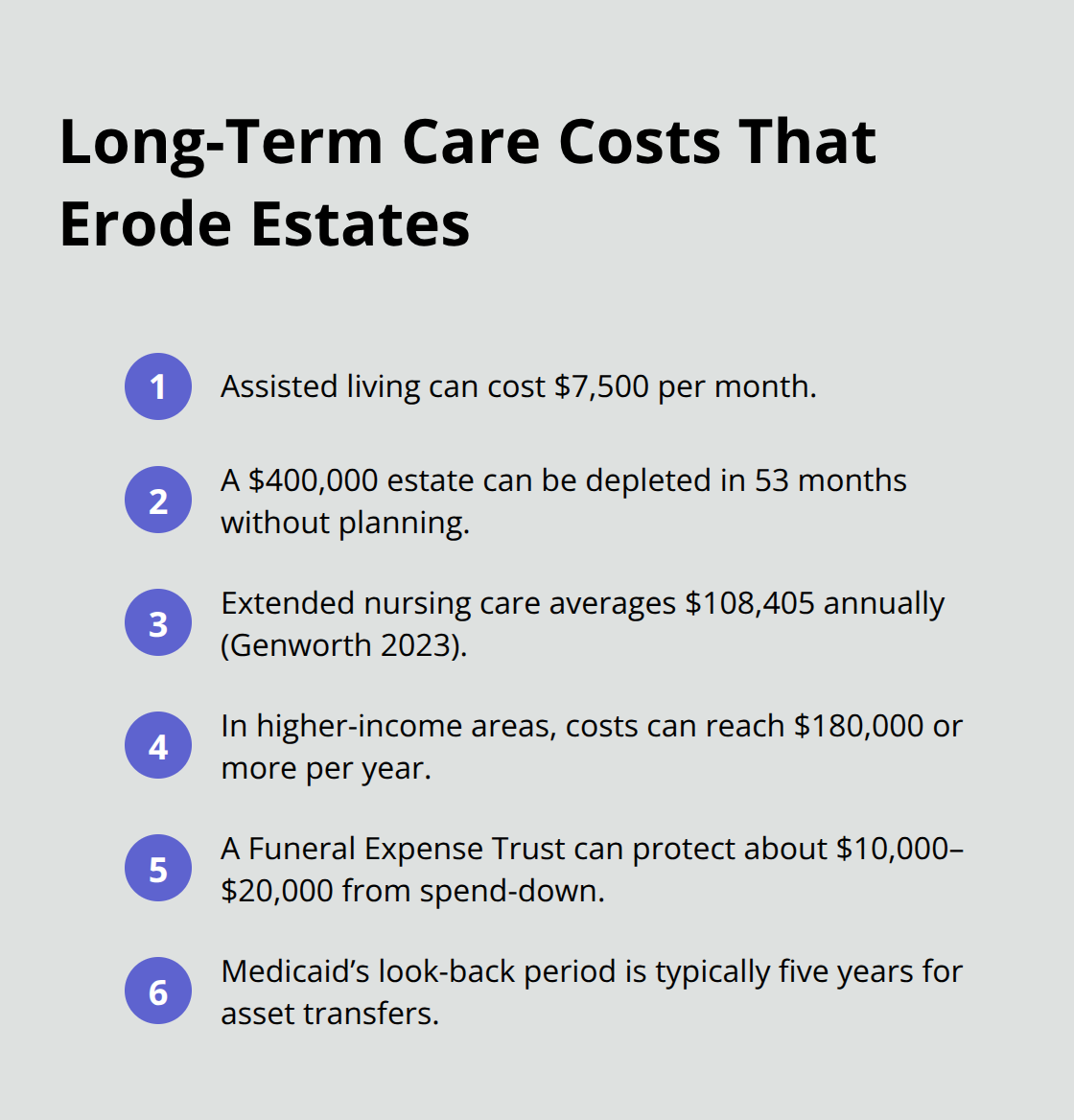 Long-Term Care Costs That Erode Estates

1 Assisted living can cost \$7,500 per month.

2 A \$400,000 estate can be depleted in 53 months without planning.

3 Extended nursing care averages \$108,405 annually (Genworth 2023).

4 In higher-income areas, costs can reach \$180,000 or more per year.

5 A Funeral Expense Trust can protect about \$10,000–\$20,000 from spend-down.

6 Medicaid’s look-back period is typically five years for asset transfers.